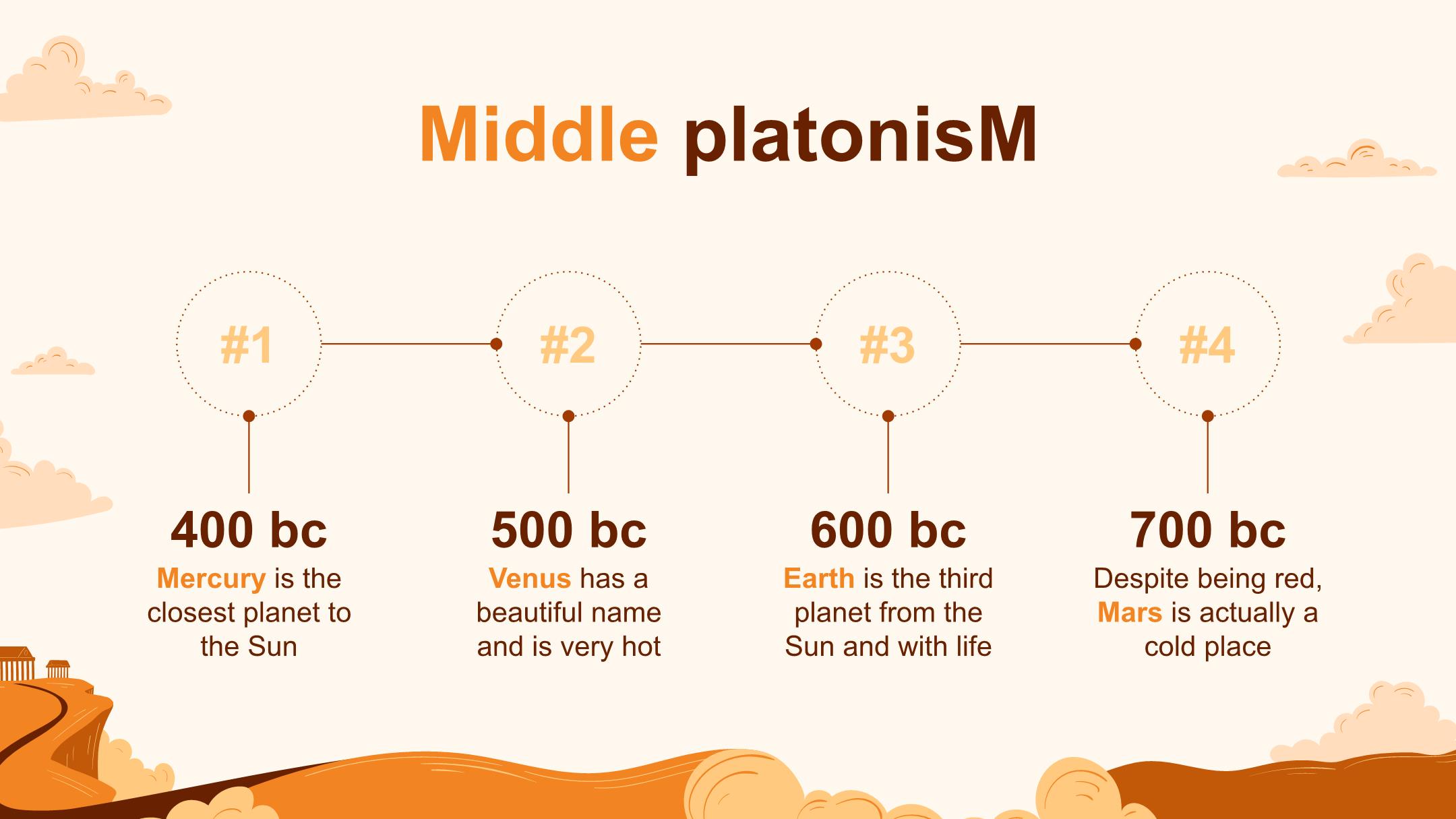 Middle platonisM

#1

400 bc

Mercury is the closest planet to the Sun

#2

500 bc

Venus has a beautiful name and is very hot

#3

600 bc

Earth is the third planet from the Sun and with life

#4

700 bc

Despite being red, Mars is actually a cold place